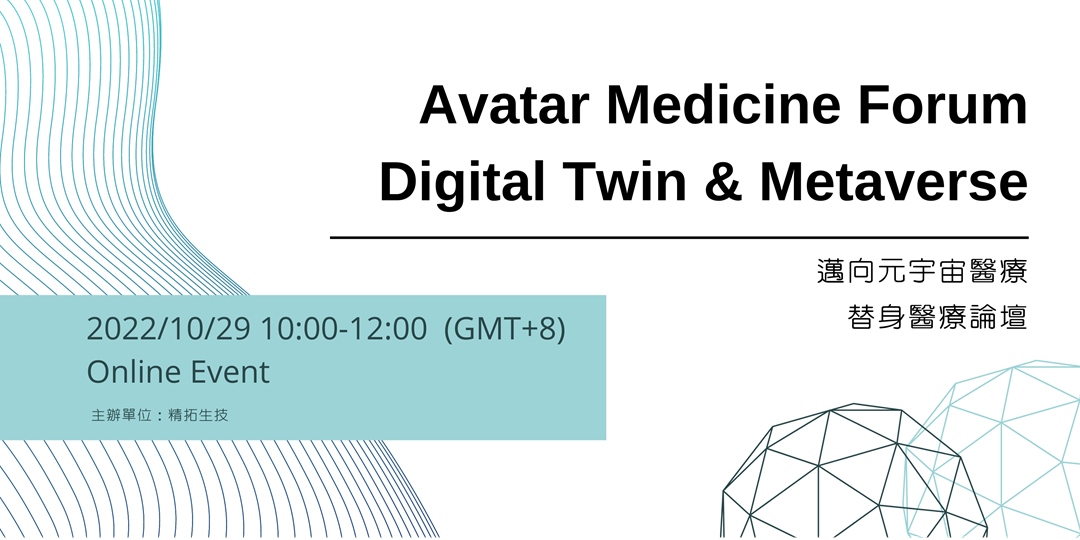 Avatar Medicine Forum
Digital Twin & Metaverse

邁向元宇宙醫療
替身醫療論壇

2022/10/29 10:00-12:00 (GMT+8)
Online Event

主辦單位：精拓生技